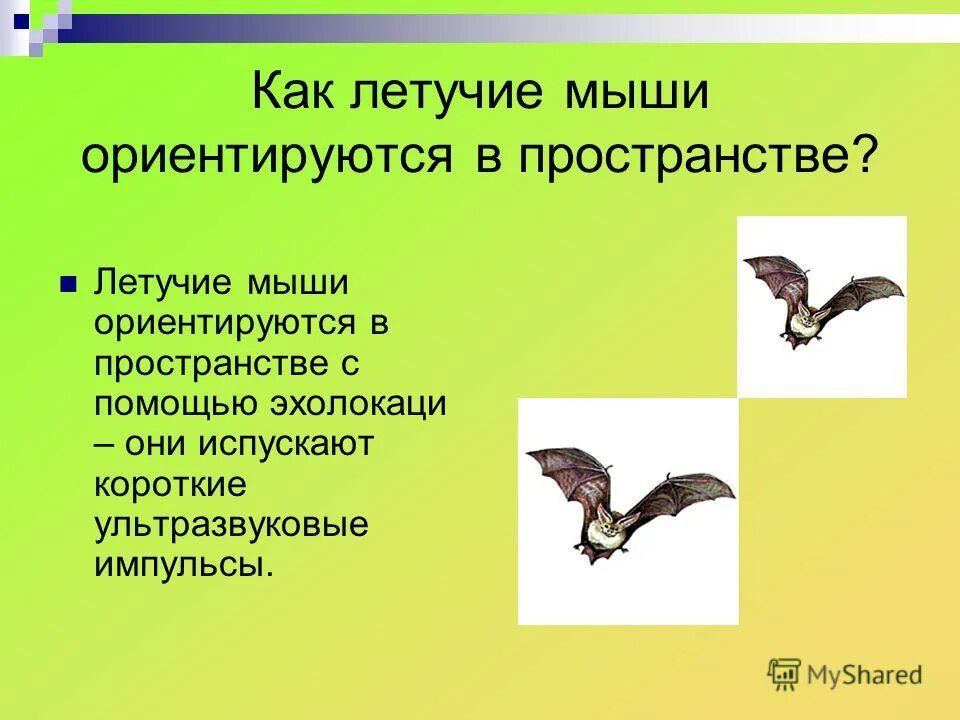 Как летучие мыши ориентируются в пространстве?

Летучие мыши ориентируются в пространстве с помощью эхолокаци – они испускают короткие ультразвуковые импульсы.

MyShared